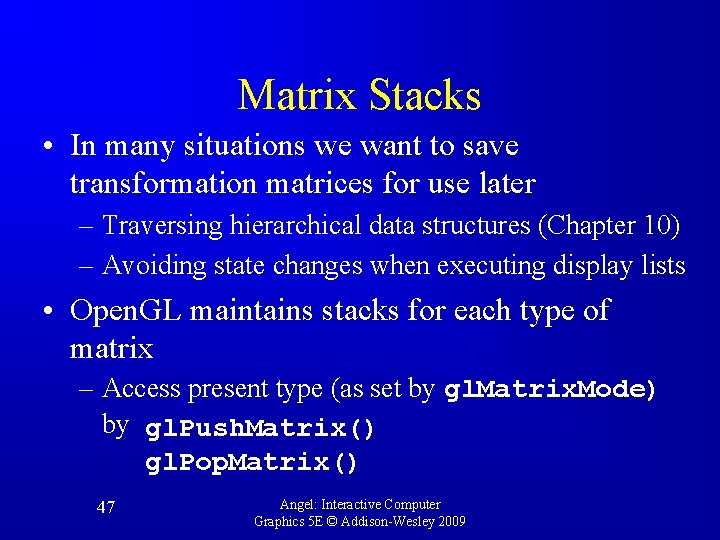 Matrix Stacks

• In many situations we want to save transformation matrices for use later

– Traversing hierarchical data structures (Chapter 10)

– Avoiding state changes when executing display lists

• OpenGL maintains stacks for each type of matrix

– Access present type (as set by glMatrixMode) by glPushMatrix()
glPopMatrix()

47

Angel: Interactive Computer Graphics 5E © Addison-Wesley 2009